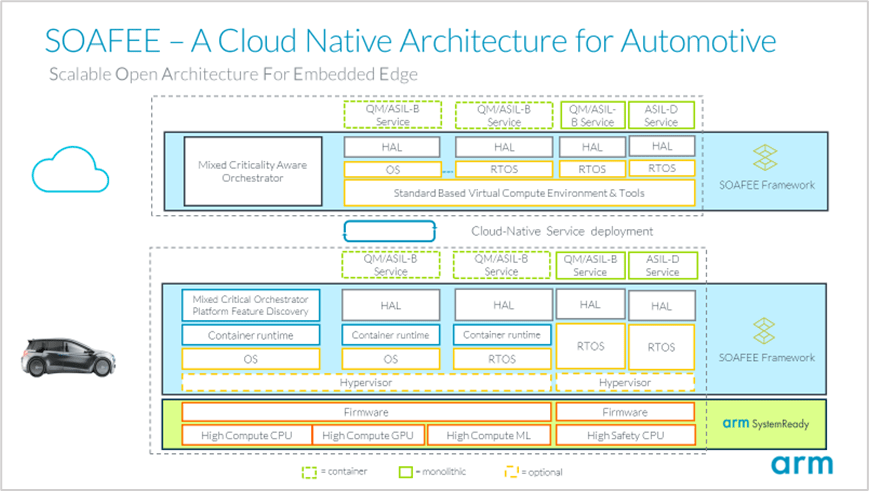 SOAFEE – A Cloud Native Architecture for Automotive

Scalable Open Architecture For Embedded Edge

QM/ASIL-B Service

QM/ASIL-B Service

QM/ASIL-B Service

ASIL-D Service

Mixed Criticality Aware Orchestrator

HAL

HAL

HAL

HAL

OS

RTOS

RTOS

RTOS

Standard Based Virtual Compute Environment & Tools

SOAFEE Framework

Cloud-Native Service deployment

QM/ASIL-B Service

QM/ASIL-B Service

QM/ASIL-B Service

ASIL-D Service

Mixed Critical Orchestrator Platform Feature Discovery

HAL

HAL

HAL

HAL

Container runtime

Container runtime

Container runtime

RTOS

RTOS

OS

OS

RTOS

Hypervisor

Hypervisor

SOAFEE Framework

Firmware

Firmware

High Compute CPU

High Compute GPU

High Compute ML

High Safety CPU

arm SystemReady

= container

= monolithic

= optional

arm